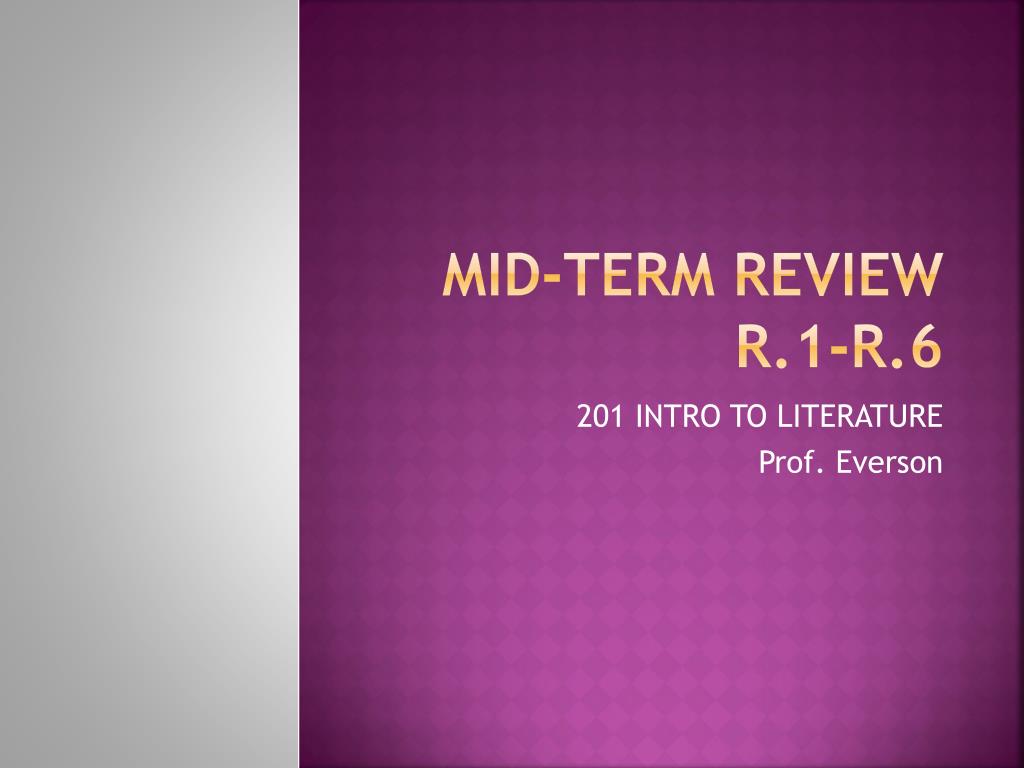 MID-TERM REVIEW R.1-R.6

201 INTRO TO LITERATURE
Prof. Everson